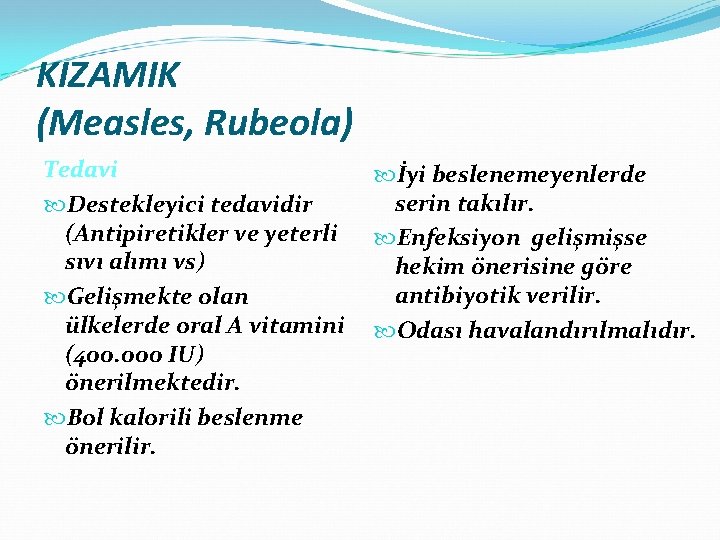 KIZAMIK
(Measles, Rubeola)

Tedavi

Destekleyici tedavidir (Antipiretikler ve yeterli sıvı alımı vs)

Gelişmekte olan ülkelerde oral A vitamini (400.000 IU) önerilmektedir.

Bol kalorili beslenme önerilir.

İyi beslenemeyenlerde serin takılır.

Enfeksiyon gelişmişse hekim önerisine göre antibiyotik verilir.

Odası havalandırılmalıdır.